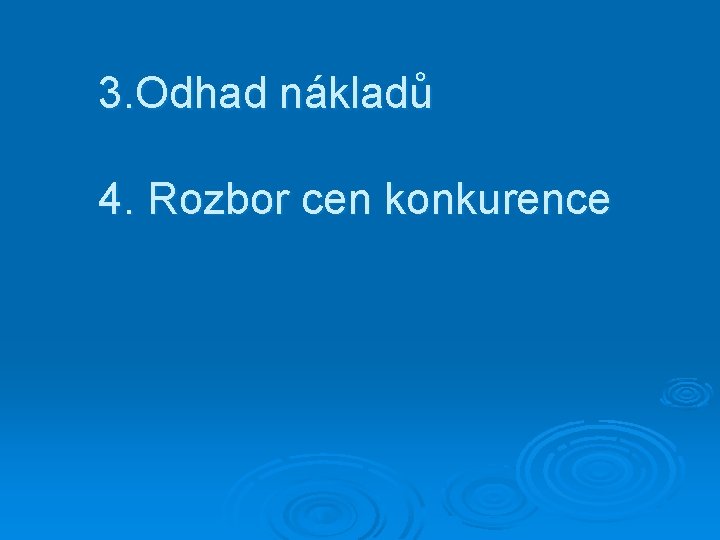 3.Odhad nákladů

4. Rozbor cen konkurence